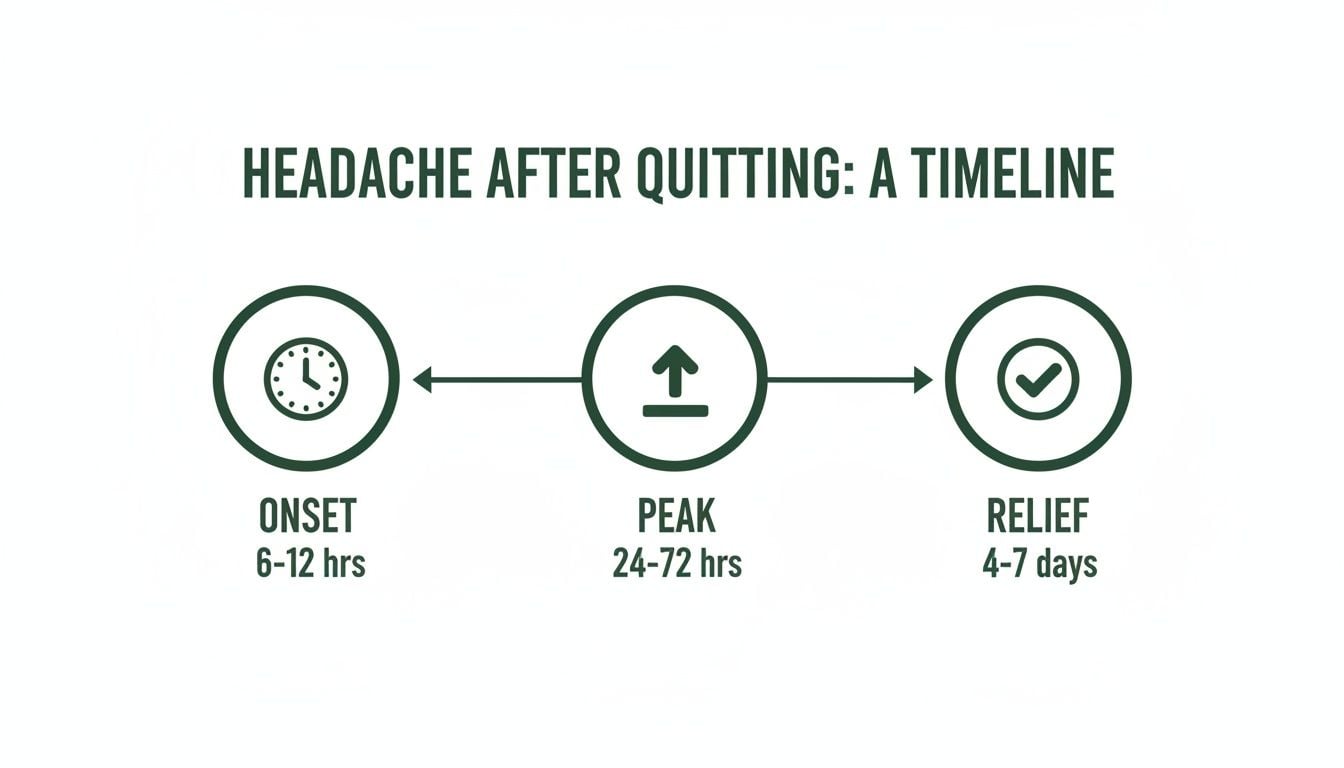 HEADACHE AFTER QUITTING: A TIMELINE

ONSET
6-12 hrs

PEAK
24-72 hrs

RELIEF
4-7 days